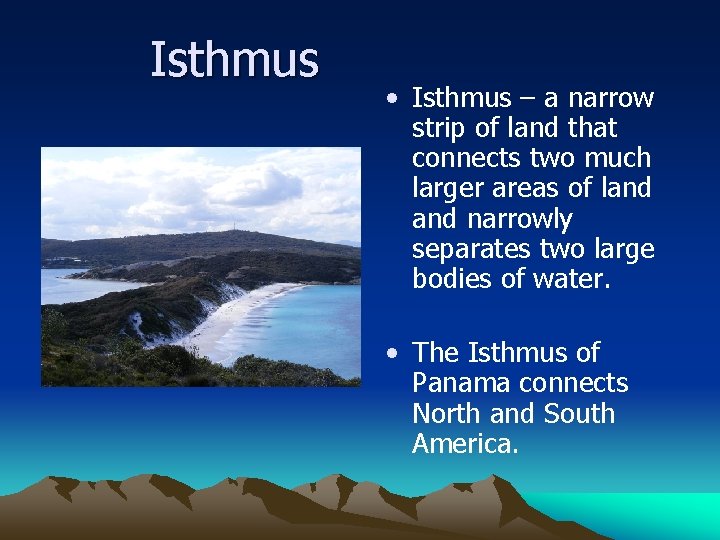 Isthmus

• Isthmus – a narrow strip of land that connects two much larger areas of land and narrowly separates two large bodies of water.

• The Isthmus of Panama connects North and South America.